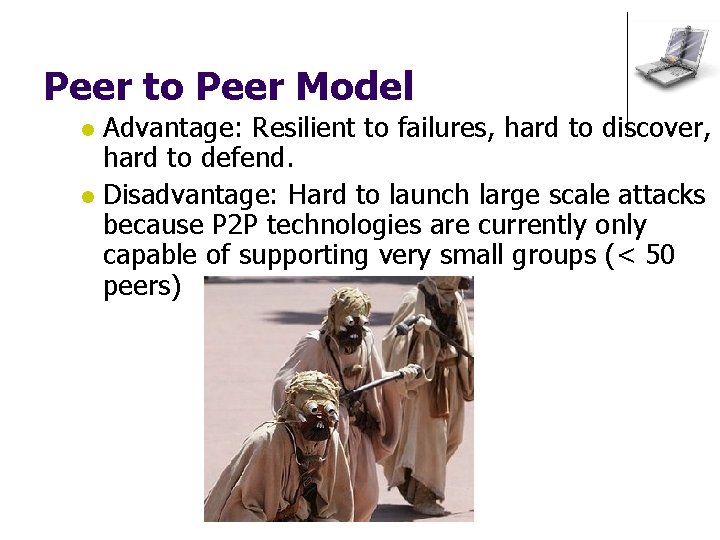 Peer to Peer Model

• Advantage: Resilient to failures, hard to discover, hard to defend.

• Disadvantage: Hard to launch large scale attacks because P2P technologies are currently only capable of supporting very small groups (< 50 peers)